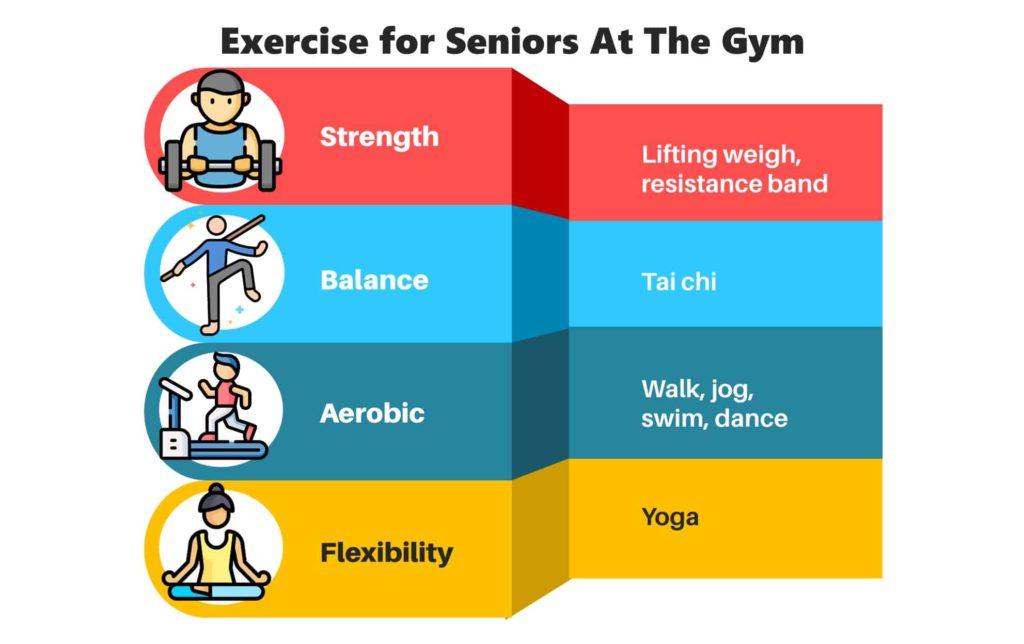 Exercise for Seniors At The Gym

Strength

Lifting weigh, resistance band

Balance

Tai chi

Aerobic

Walk, jog, swim, dance

Flexibility

Yoga